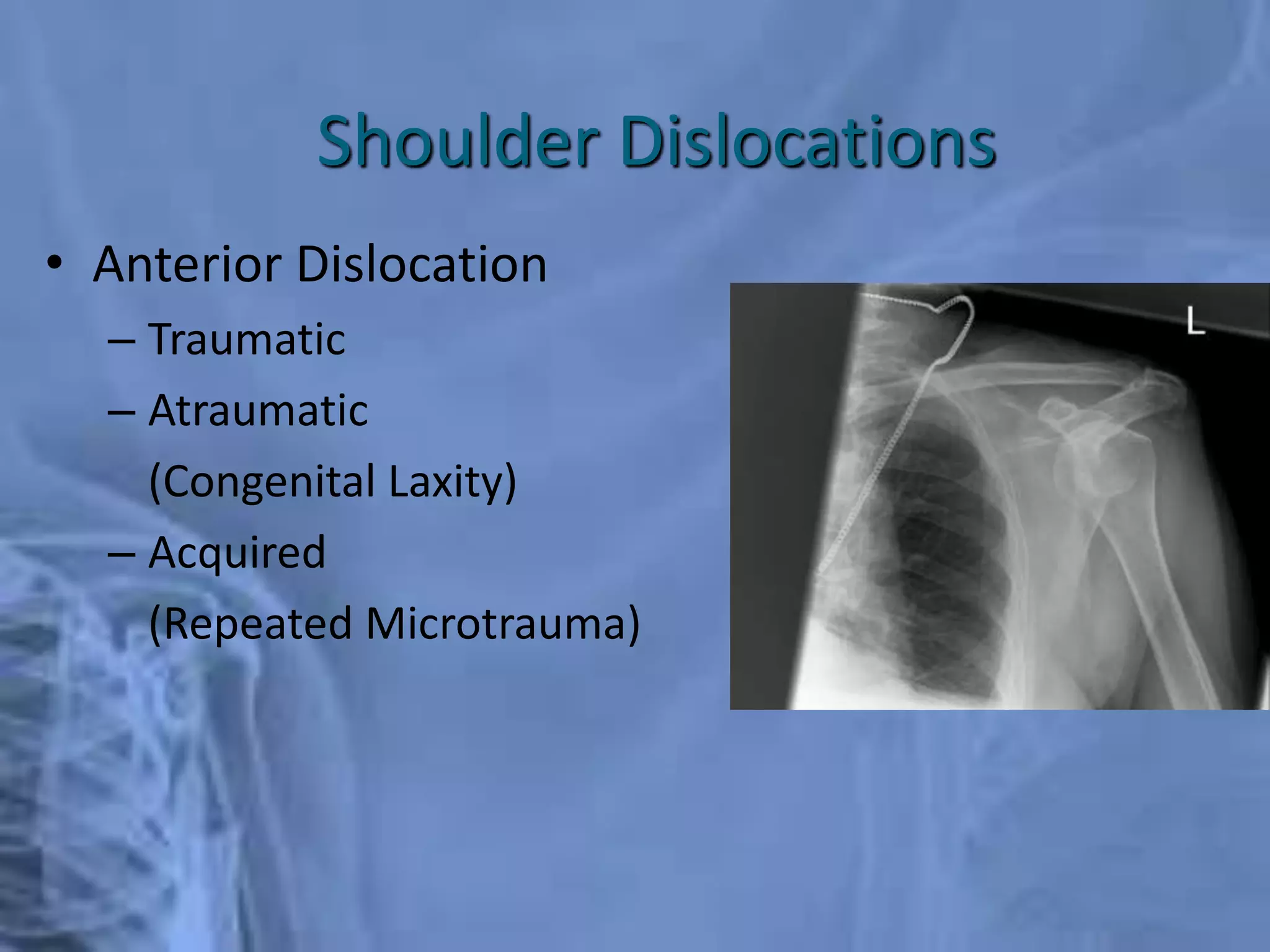 Shoulder Dislocations

• Anterior Dislocation
– Traumatic
– Atraumatic
(Congenital Laxity)
– Acquired
(Repeated Microtrauma)

L